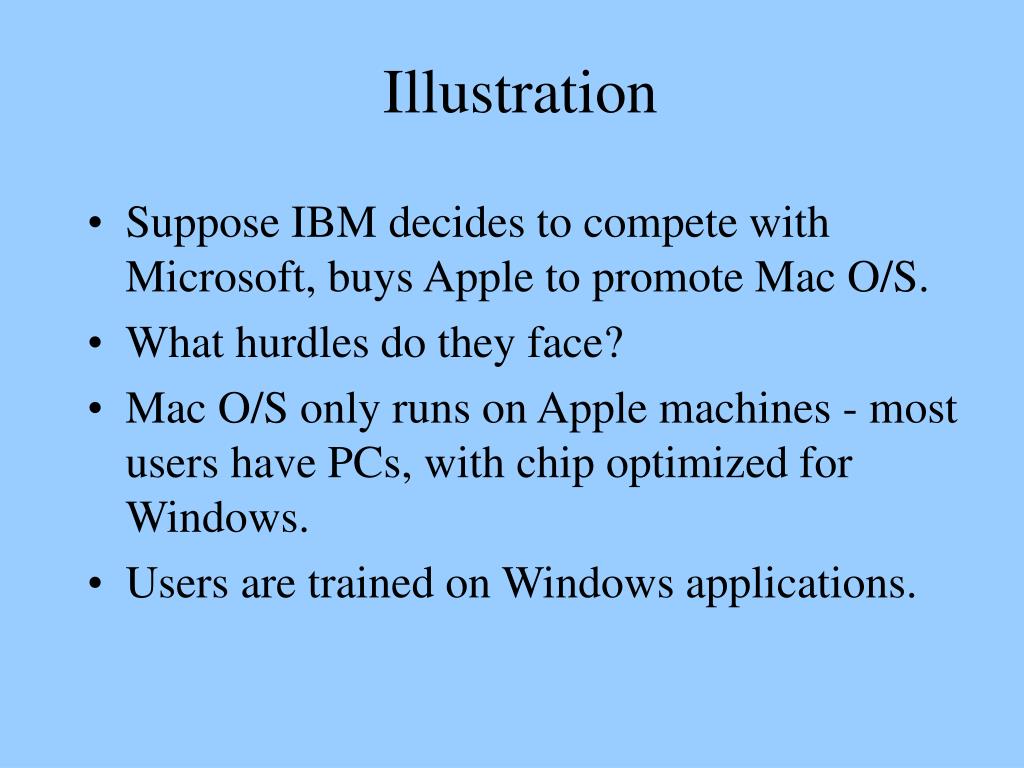 Illustration

• Suppose IBM decides to compete with Microsoft, buys Apple to promote Mac O/S.
• What hurdles do they face?
• Mac O/S only runs on Apple machines - most users have PCs, with chip optimized for Windows.
• Users are trained on Windows applications.